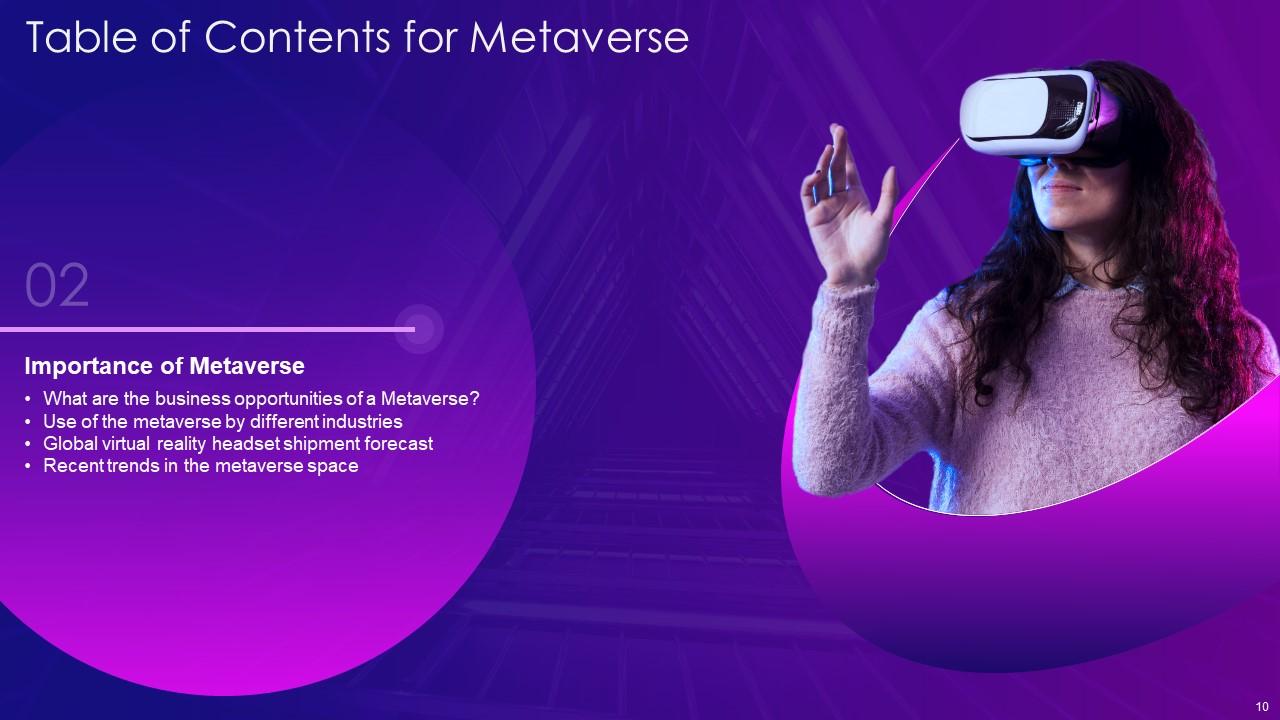 Table of Contents for Metaverse

02

Importance of Metaverse

• What are the business opportunities of a Metaverse?
• Use of the metaverse by different industries
• Global virtual reality headset shipment forecast
• Recent trends in the metaverse space

10